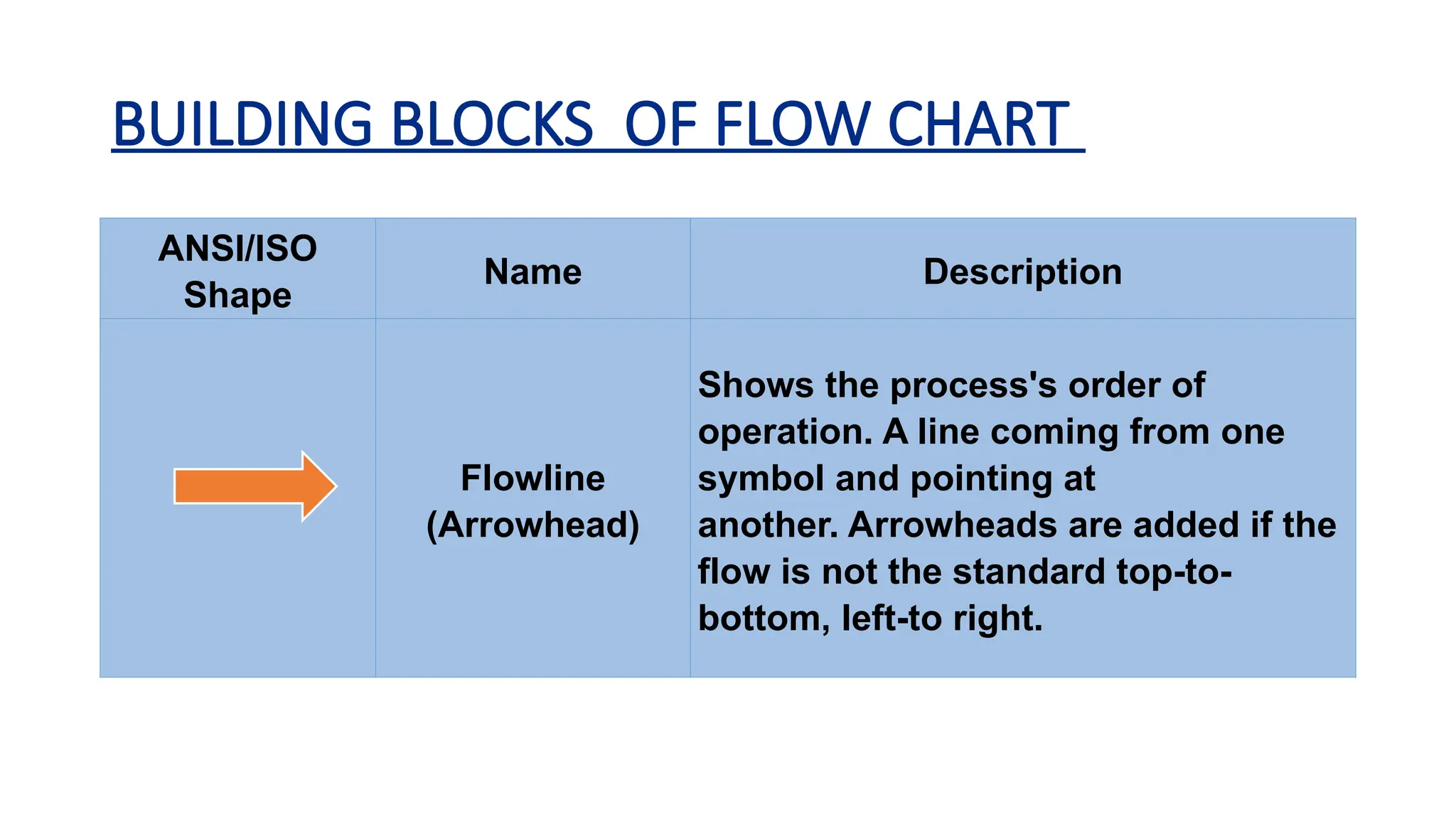 BUILDING BLOCKS  OF FLOW CHART

| ANSI/ISO Shape | Name | Description |
|---|---|---|
| | Flowline (Arrowhead) | Shows the process's order of operation. A line coming from one symbol and pointing at another. Arrowheads are added if the flow is not the standard top-to-bottom, left-to right. |